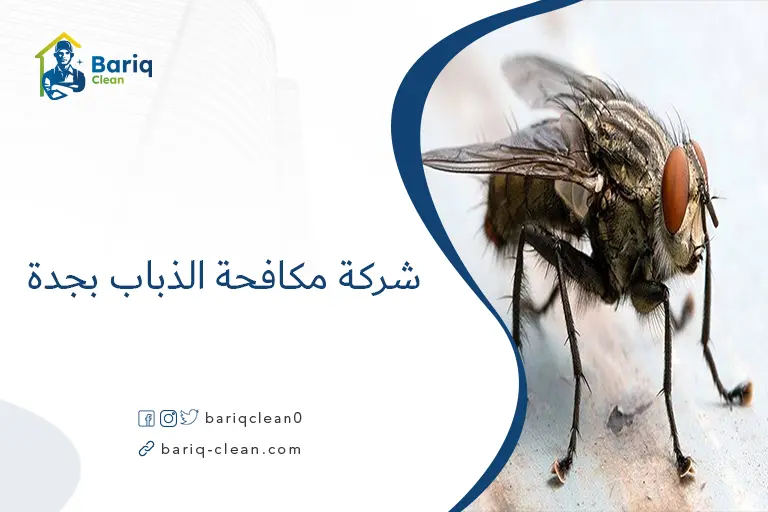 Bariq Clean

شركة مكافحة الذباب بجدة

bariqclean0

bariq-clean.com